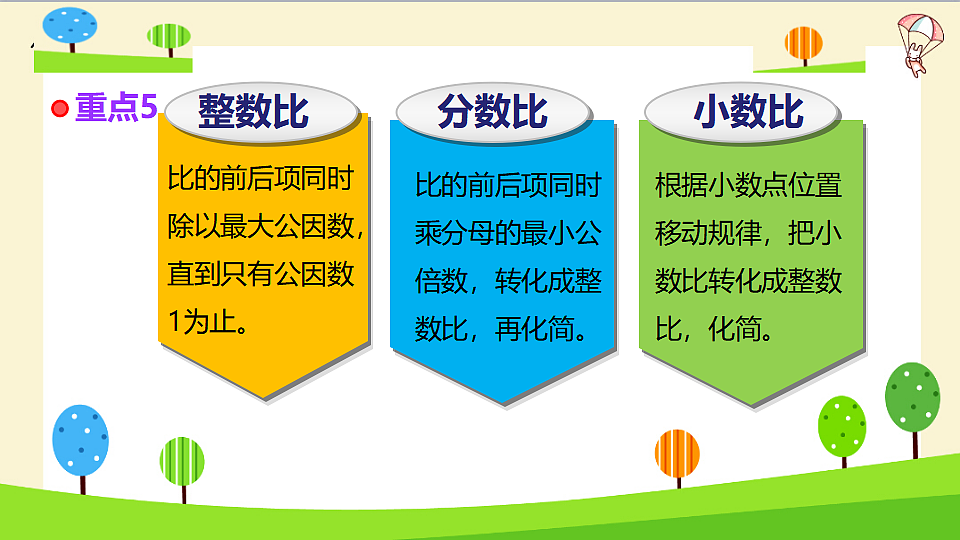 重点5

整数比

比的前后项同时除以最大公因数，直到只有公因数1为止。

分数比

比的前后项同时乘分母的最小公倍数，转化成整数比，再化简。

小数比

根据小数点位置移动规律，把小数比转化成整数比，化简。